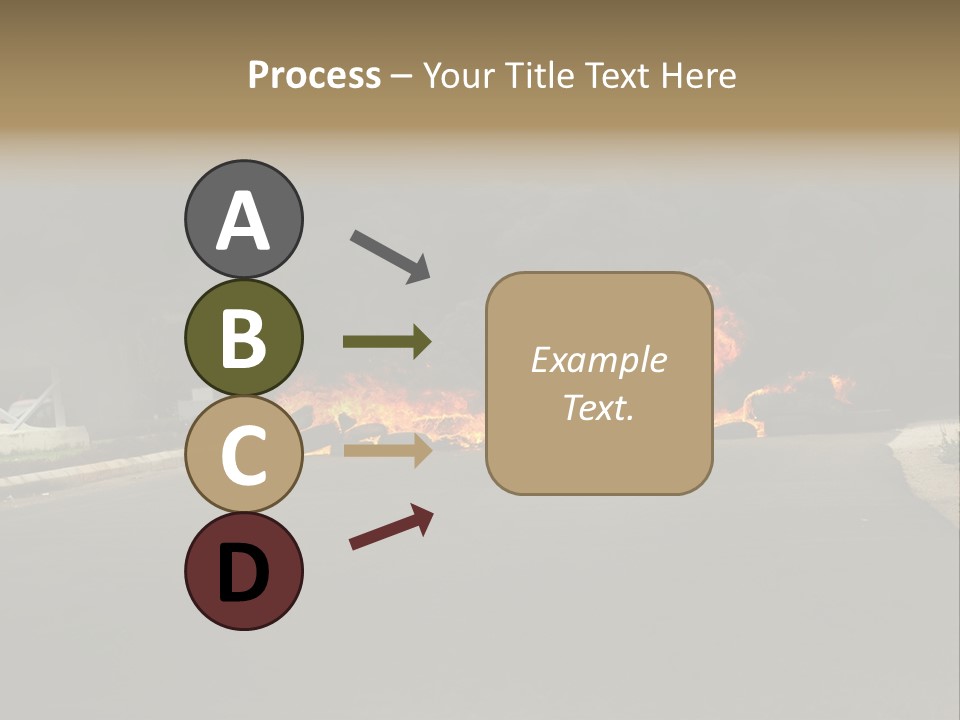 Process – Your Title Text Here

A

B

C

D

Example Text.